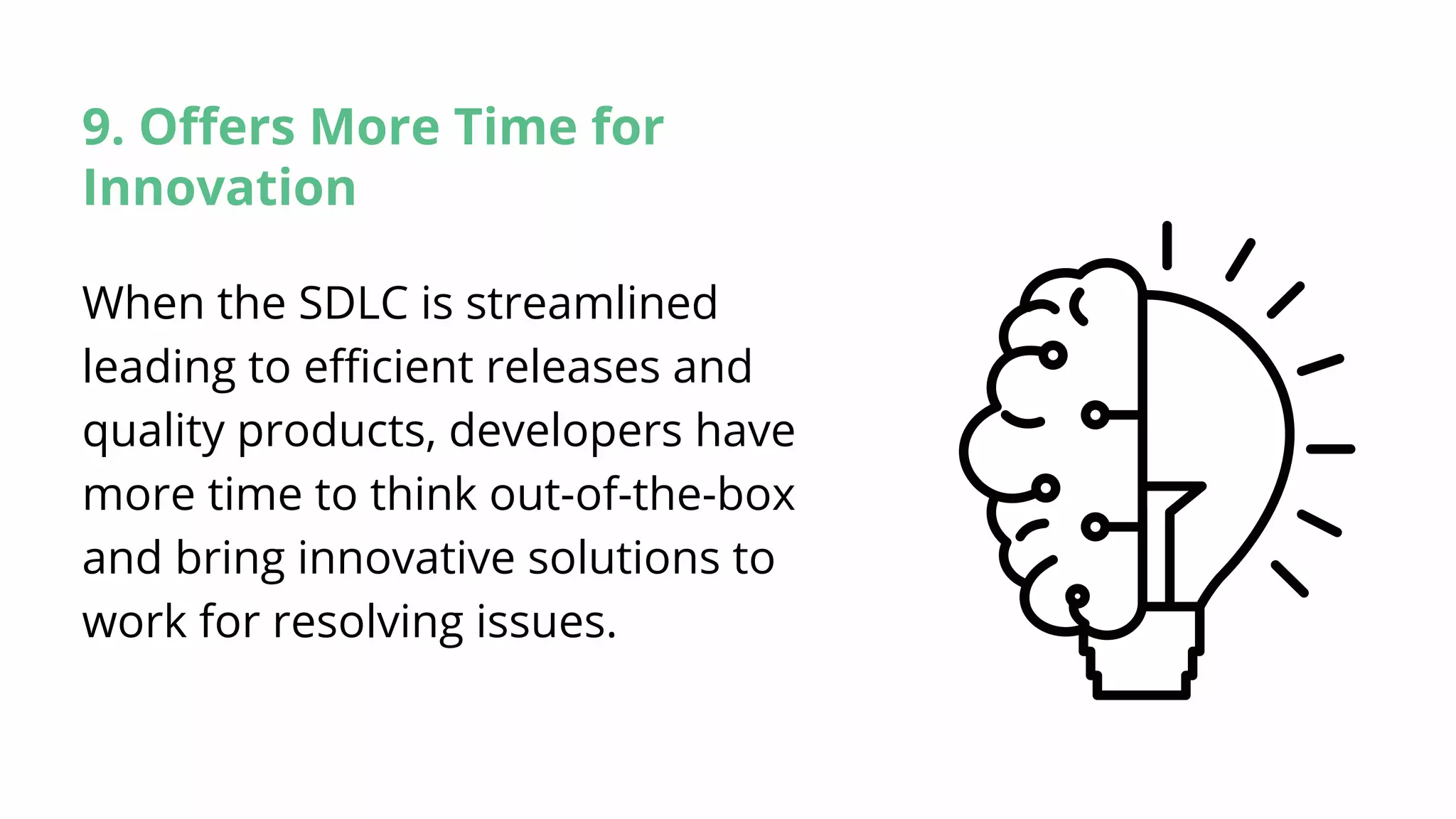 9. Offers More Time for Innovation

When the SDLC is streamlined leading to efficient releases and quality products, developers have more time to think out-of-the-box and bring innovative solutions to work for resolving issues.